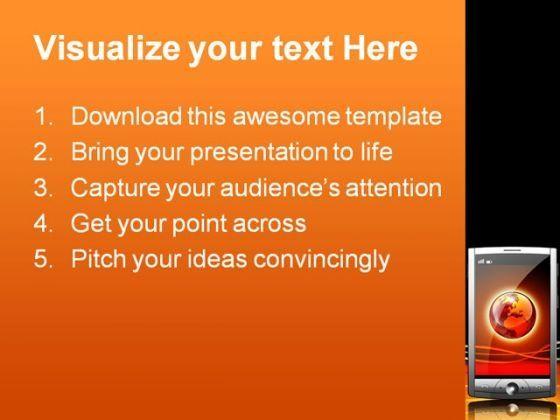 Visualize your text Here

1. Download this awesome template
2. Bring your presentation to life
3. Capture your audience's attention
4. Get your point across
5. Pitch your ideas convincingly